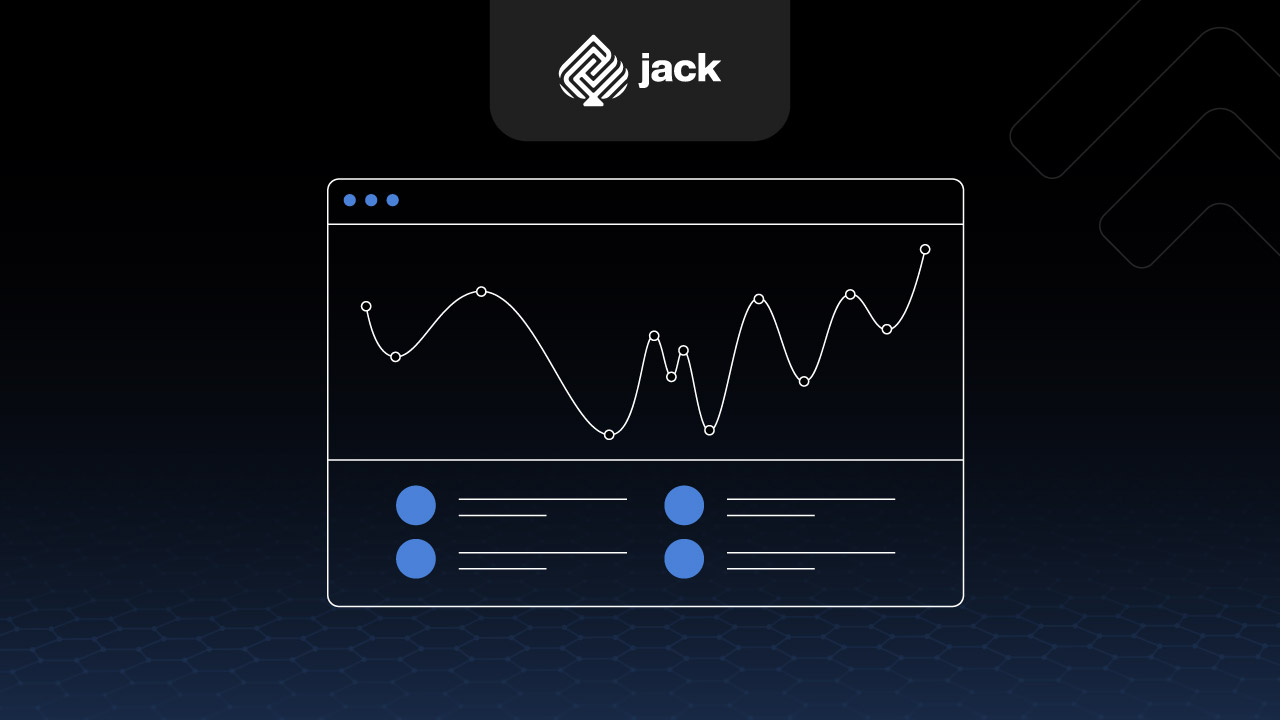 jack